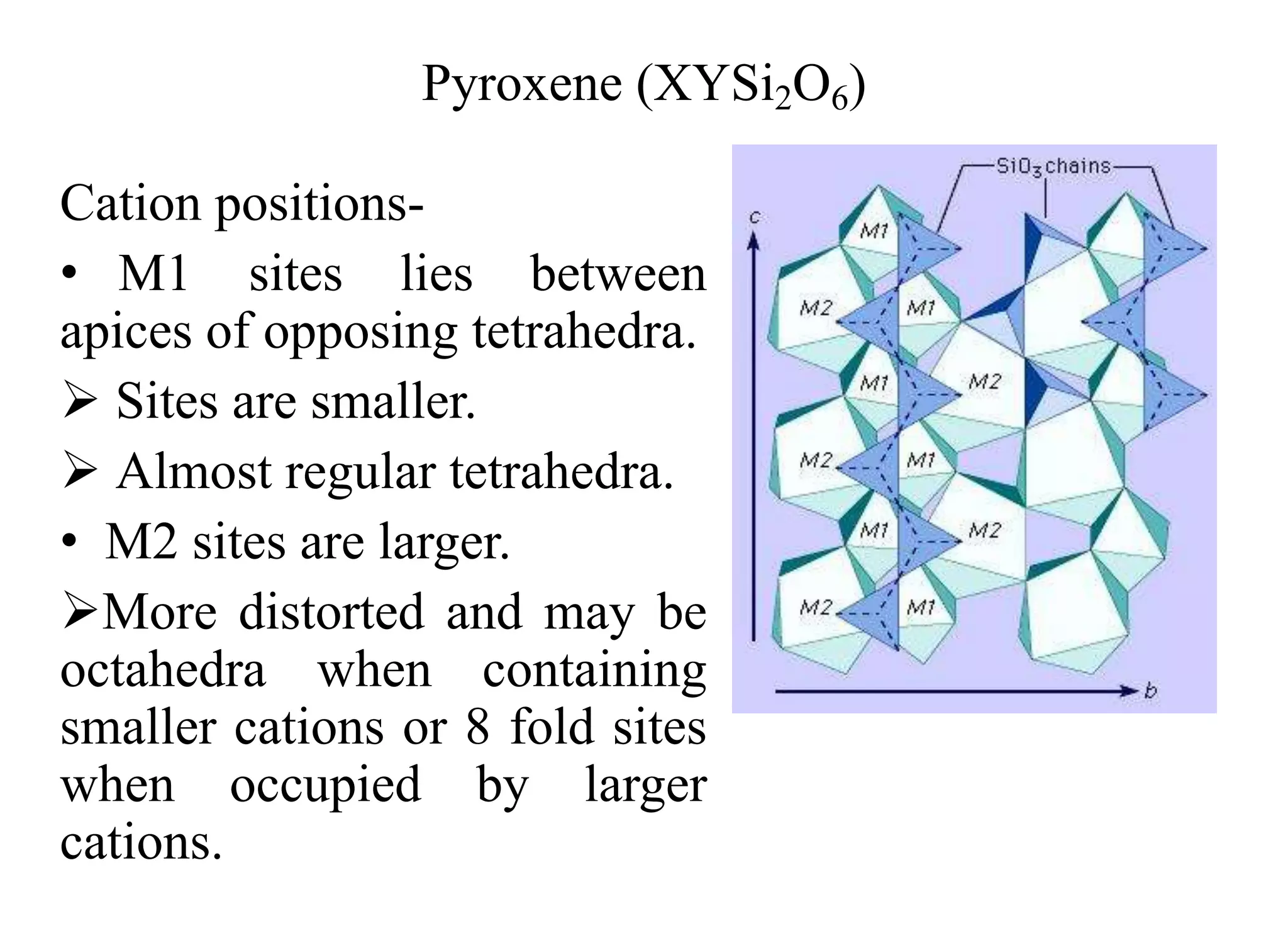 Pyroxene ($XYSi_2O_6$)

Cation positions-

• M1 sites lies between apices of opposing tetrahedra.

➢ Sites are smaller.

➢ Almost regular tetrahedra.

• M2 sites are larger.

➢More distorted and may be octahedra when containing smaller cations or 8 fold sites when occupied by larger cations.

$SiO_3$ chains

c

M1

M2

M1

M1

M2

M2

M1

M1

M2

M2

M1

b